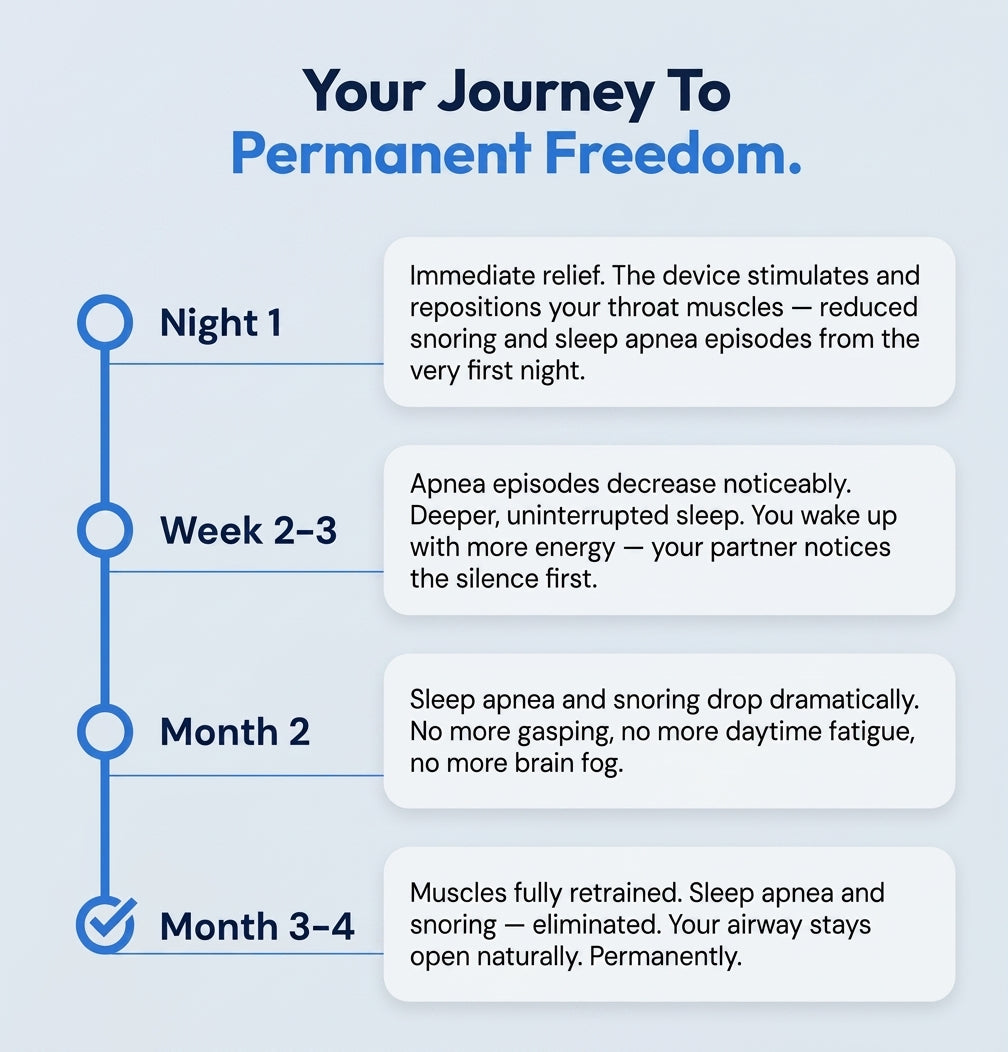 Your Journey To
Permanent Freedom.

Night 1

Immediate relief. The device stimulates and repositions your throat muscles — reduced snoring and sleep apnea episodes from the very first night.

Week 2–3

Apnea episodes decrease noticeably. Deeper, uninterrupted sleep. You wake up with more energy — your partner notices the silence first.

Month 2

Sleep apnea and snoring drop dramatically. No more gasping, no more daytime fatigue, no more brain fog.

Month 3–4

Muscles fully retrained. Sleep apnea and snoring — eliminated. Your airway stays open naturally. Permanently.